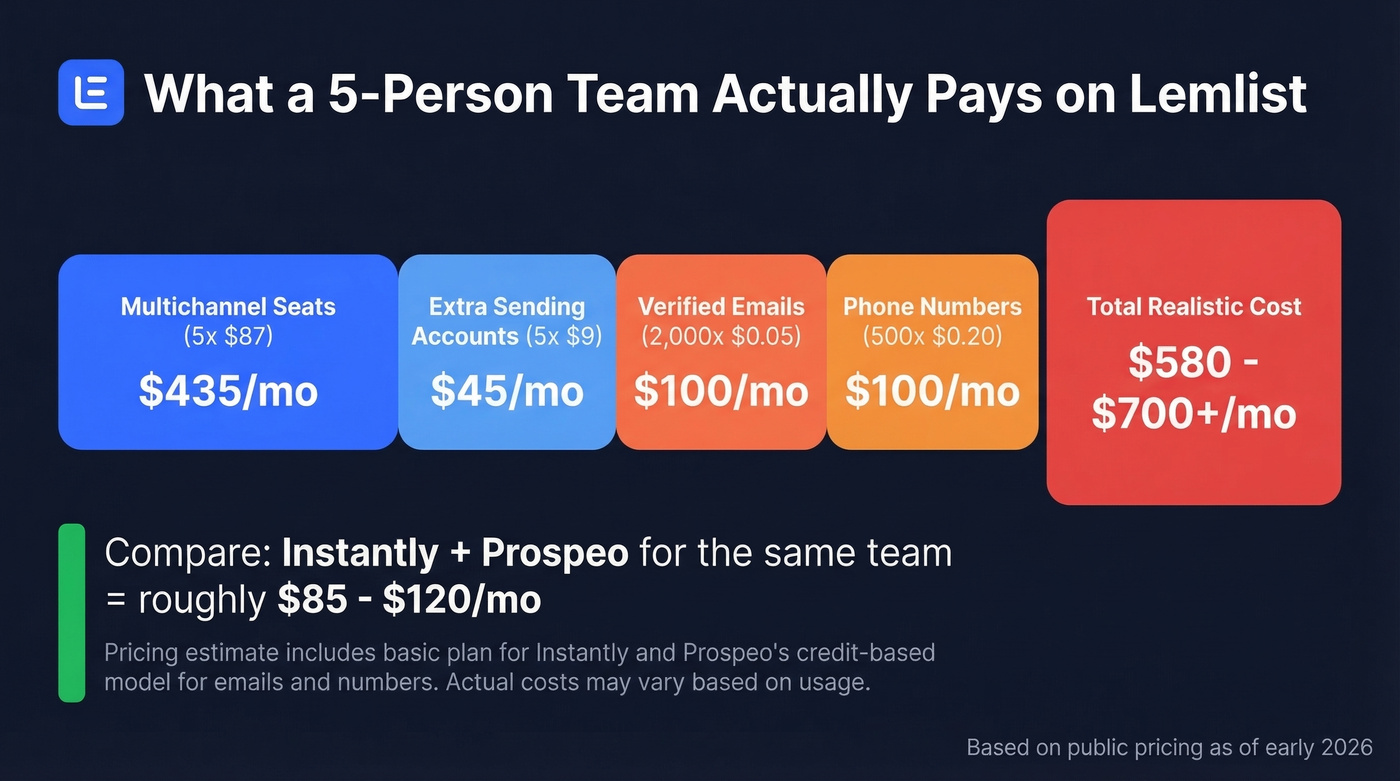 What a 5-Person Team Actually Pays on Lemlist

Multichannel Seats (5x \$87)
\$435/mo

Extra Sending Accounts (5x \$9)
\$45/mo

Verified Emails (2,000x \$0.05)
\$100/mo

Phone Numbers (500x \$0.20)
\$100/mo

Total Realistic Cost
\$580 - \$700+/mo

Compare: Instantly + Prospeo for the same team = roughly \$85 - \$120/mo

Pricing estimate includes basic plan for Instantly and Prospeo's credit-based model for emails and numbers. Actual costs may vary based on usage.

Based on public pricing as of early 2026